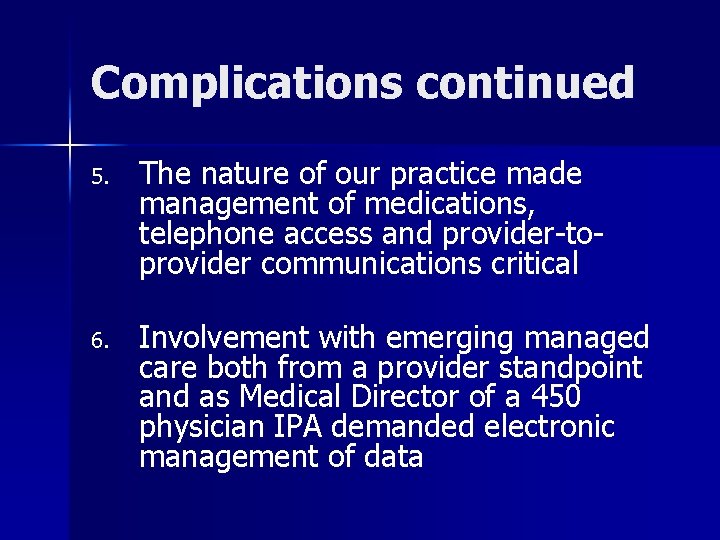 Complications continued

5. The nature of our practice made management of medications, telephone access and provider-to-provider communications critical

6. Involvement with emerging managed care both from a provider standpoint and as Medical Director of a 450 physician IPA demanded electronic management of data